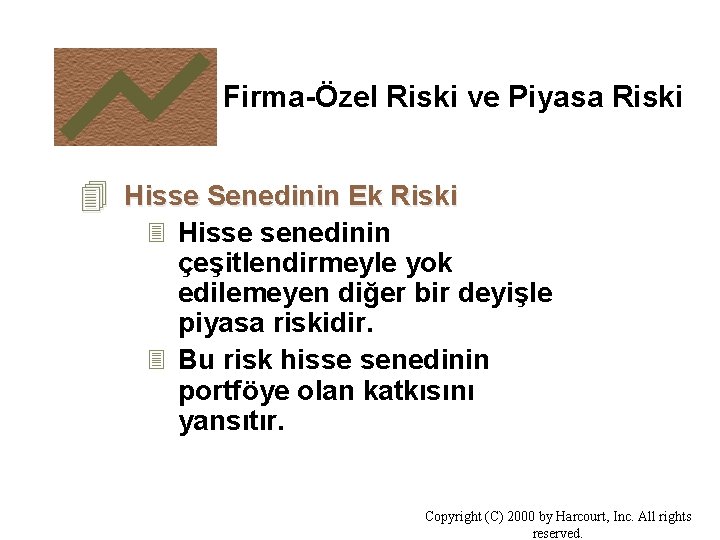 Firma-Özel Riski ve Piyasa Riski

Hisse Senedinin Ek Riski

Hisse senedinin çeşitlendirmeyle yok edilemeyen diğer bir deyişle piyasa riskidir.

Bu risk hisse senedinin portföye olan katkısını yansıtır.

Copyright (C) 2000 by Harcourt, Inc. All rights reserved.